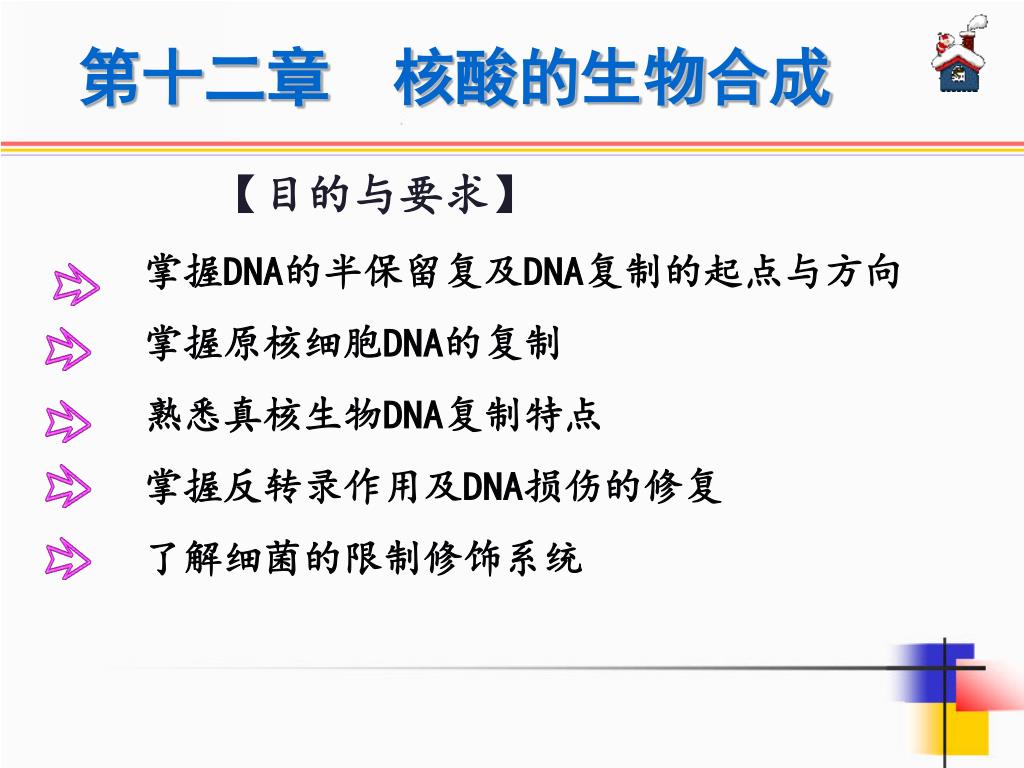 第十二章　核酸的生物合成

【目的与要求】

掌握DNA的半保留复及DNA复制的起点与方向

掌握原核细胞DNA的复制

熟悉真核生物DNA复制特点

掌握反转录作用及DNA损伤的修复

了解细菌的限制修饰系统